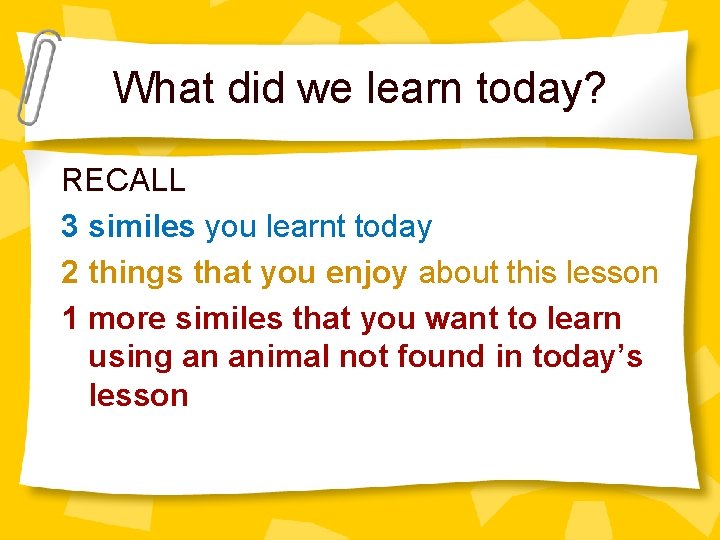 What did we learn today?

RECALL

3 similes you learnt today

2 things that you enjoy about this lesson

1 more similes that you want to learn using an animal not found in today’s lesson